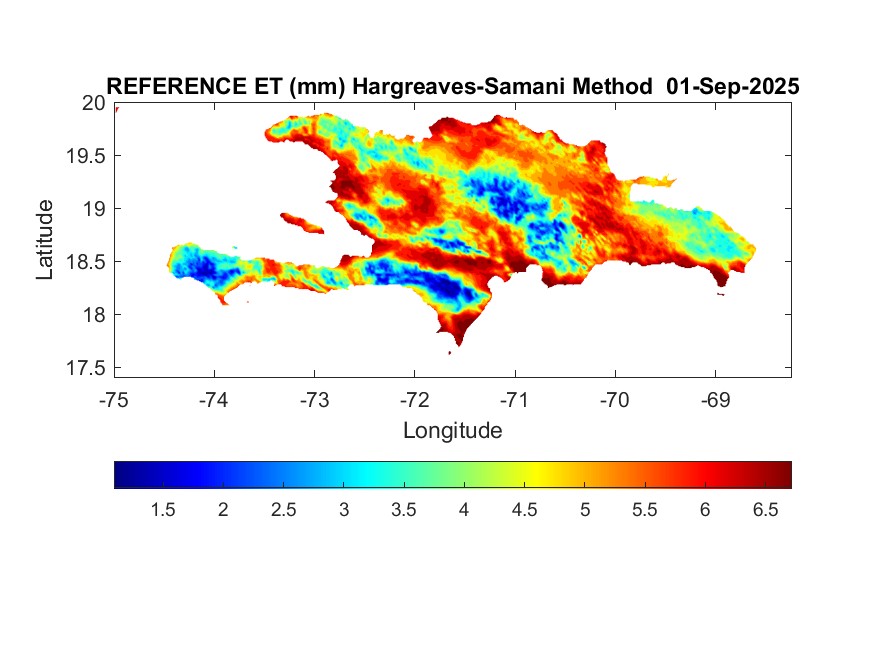 REFERENCE ET (mm) Hargreaves-Samani Method 01-Sep-2025

Latitude

20
19.5
19
18.5
18
17.5

-75 -74 -73 -72 -71 -70 -69

Longitude

1.5 2 2.5 3 3.5 4 4.5 5 5.5 6 6.5